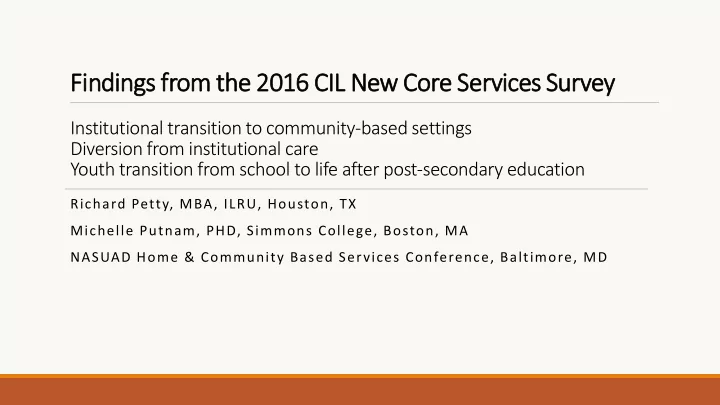 Findings from the 2016 CIL New Core Services Survey

Institutional transition to community-based settings
Diversion from institutional care
Youth transition from school to life after post-secondary education

Richard Petty, MBA, ILRU, Houston, TX

Michelle Putnam, PHD, Simmons College, Boston, MA

NASUAD Home & Community Based Services Conference, Baltimore, MD